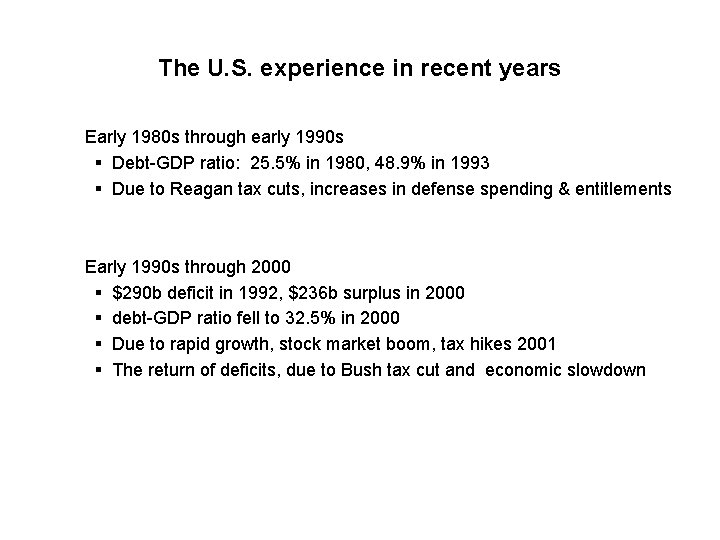 The U.S. experience in recent years

Early 1980s through early 1990s
▪ Debt-GDP ratio: 25.5% in 1980, 48.9% in 1993
▪ Due to Reagan tax cuts, increases in defense spending & entitlements

Early 1990s through 2000
▪ \$290b deficit in 1992, \$236b surplus in 2000
▪ debt-GDP ratio fell to 32.5% in 2000
▪ Due to rapid growth, stock market boom, tax hikes 2001
▪ The return of deficits, due to Bush tax cut and economic slowdown